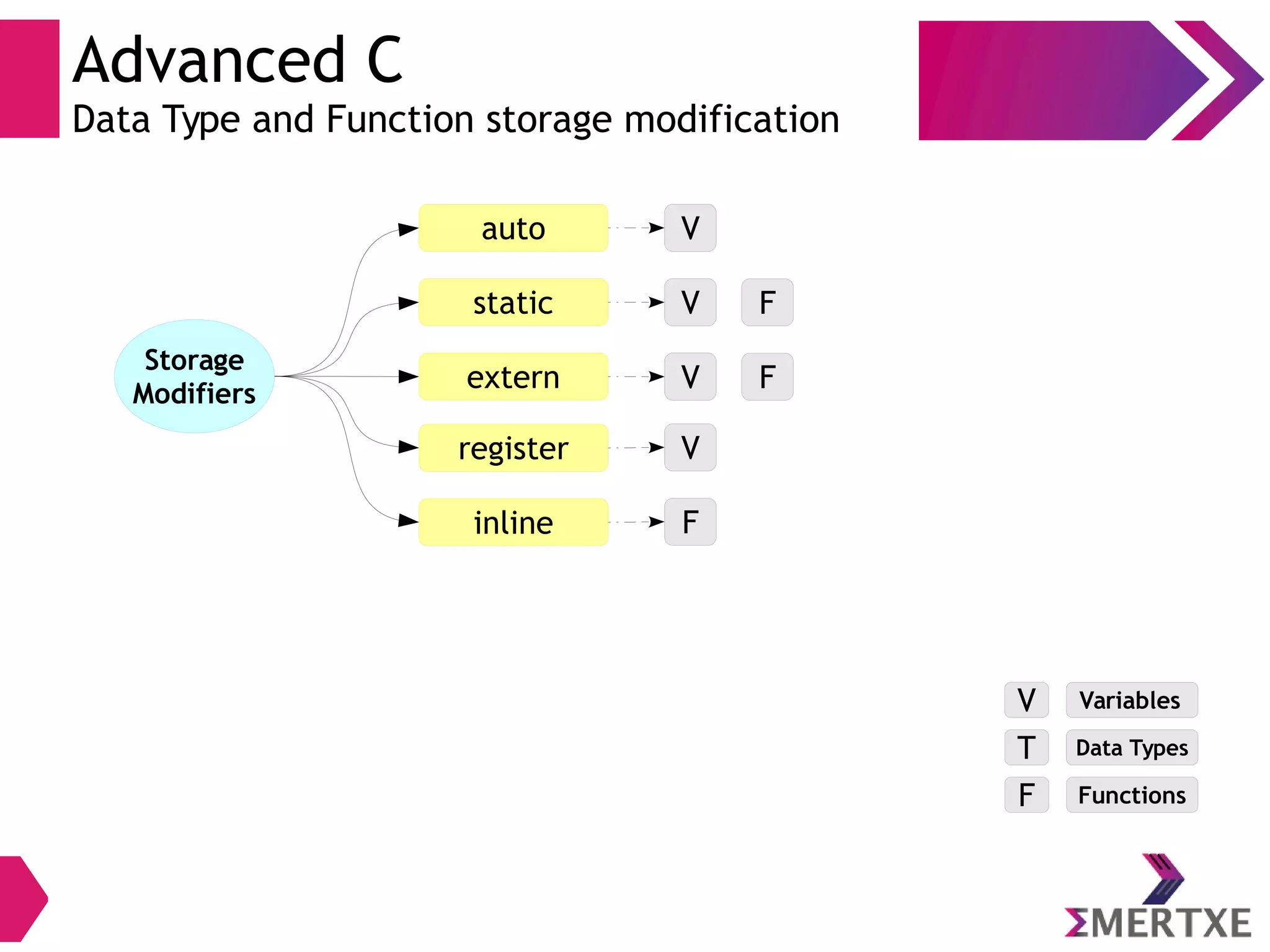 Advanced C
Data Type and Function storage modification

Storage Modifiers

auto V
static V F
extern V F
register V
inline F

V Variables
T Data Types
F Functions

ΣMERTXE